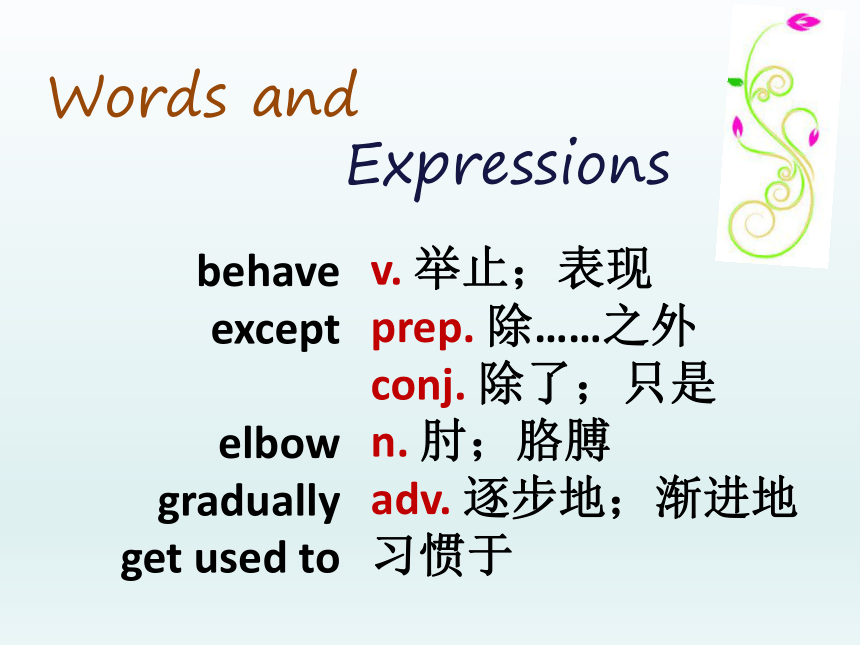 Words and Expressions

behave v. 举止；表现
except prep. 除……之外
conj. 除了；只是
elbow n. 肘；胳膊
gradually adv. 逐步地；渐进地
get used to 习惯于